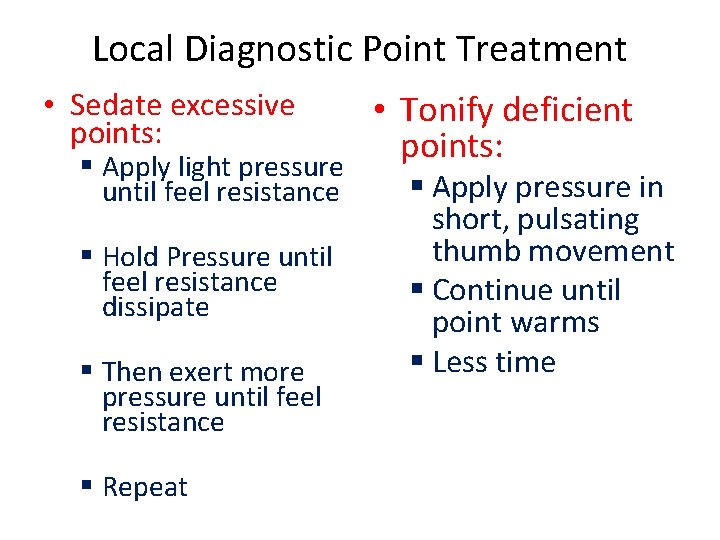 Local Diagnostic Point Treatment

• Sedate excessive points:
▪ Apply light pressure until feel resistance
▪ Hold Pressure until feel resistance dissipate
▪ Then exert more pressure until feel resistance
▪ Repeat

• Tonify deficient points:
▪ Apply pressure in short, pulsating thumb movement
▪ Continue until point warms
▪ Less time